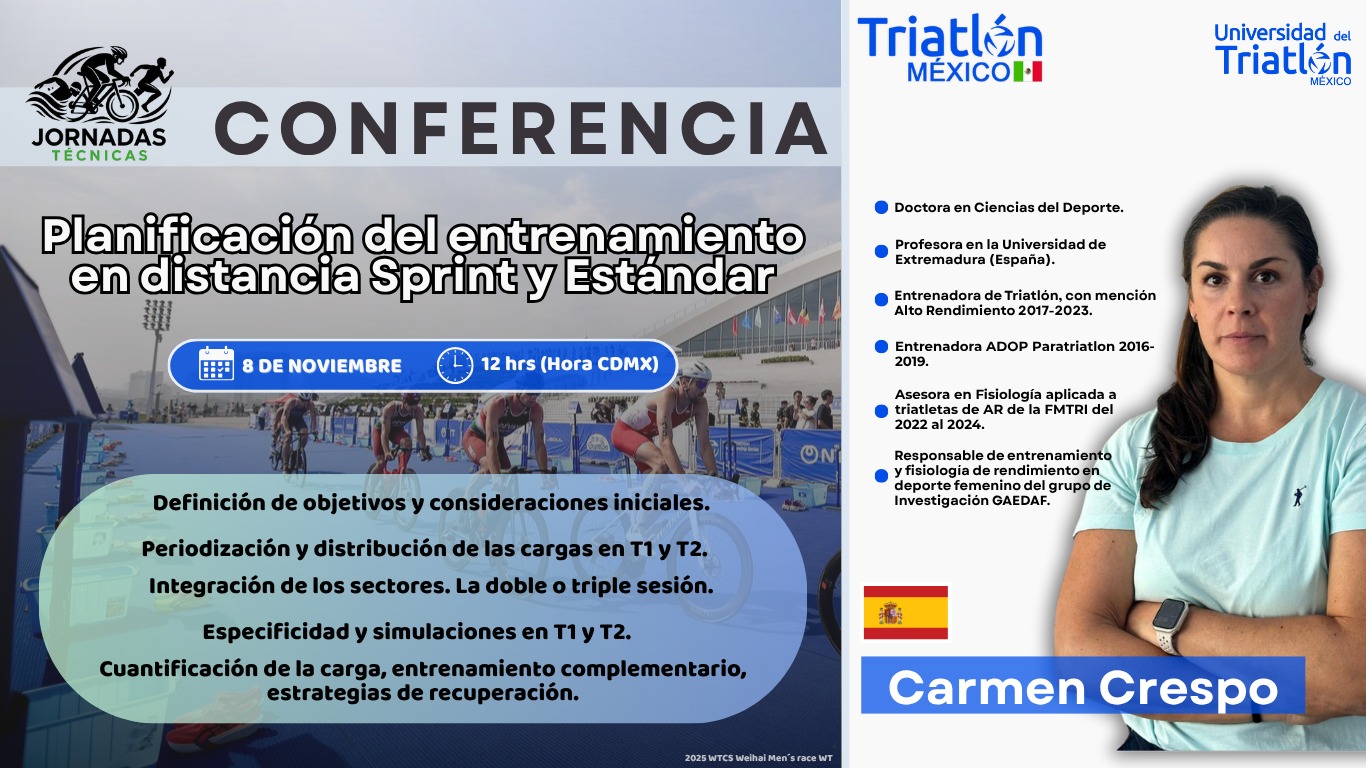 JORNADAS TÉCNICAS

CONFERENCIA

Planificación del entrenamiento en distancia Sprint y Estándar

8 DE NOVIEMBRE 12 hrs (Hora CDMX)

Definición de objetivos y consideraciones iniciales.

Periodización y distribución de las cargas en T1 y T2.

Integración de los sectores. La doble o triple sesión.

Especificidad y simulaciones en T1 y T2.

Cuantificación de la carga, entrenamiento complementario, estrategias de recuperación.

2025 WTCS Weihai Men´s race WT

Triatlón MÉXICO

Universidad del Triatlón MÉXICO

Doctora en Ciencias del Deporte.

Profesora en la Universidad de Extremadura (España).

Entrenadora de Triatlón, con mención Alto Rendimiento 2017-2023.

Entrenadora ADOP Paratriatlon 2016-2019.

Asesora en Fisiología aplicada a triatletas de AR de la FMTRI del 2022 al 2024.

Responsable de entrenamiento y fisiología de rendimiento en deporte femenino del grupo de Investigación GAEDAF.

Carmen Crespo